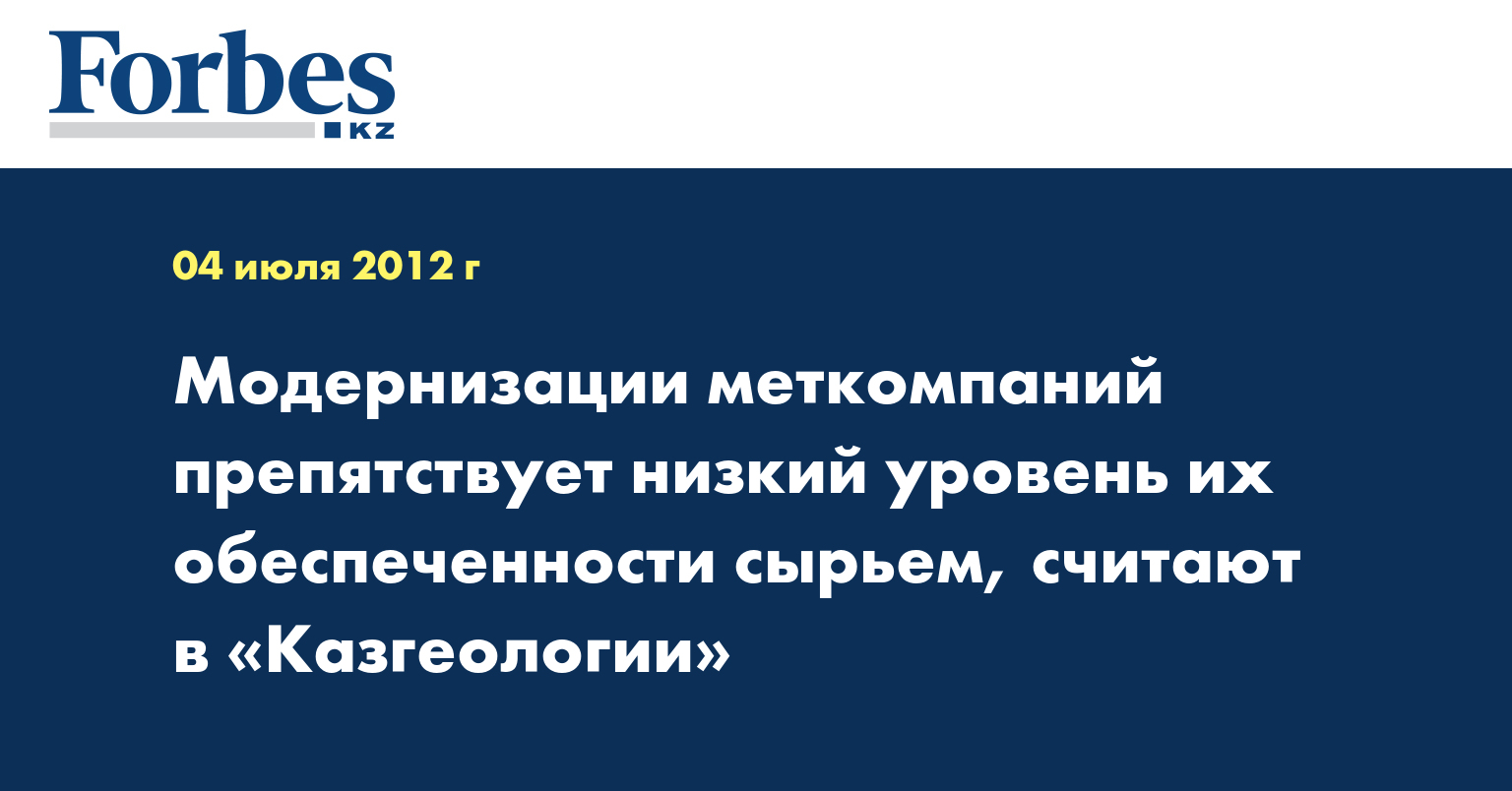 Forbes
KZ

04 июля 2012 г

Модернизации меткомпаний препятствует низкий уровень их обеспеченности сырьем, считают в «Казгеологии»